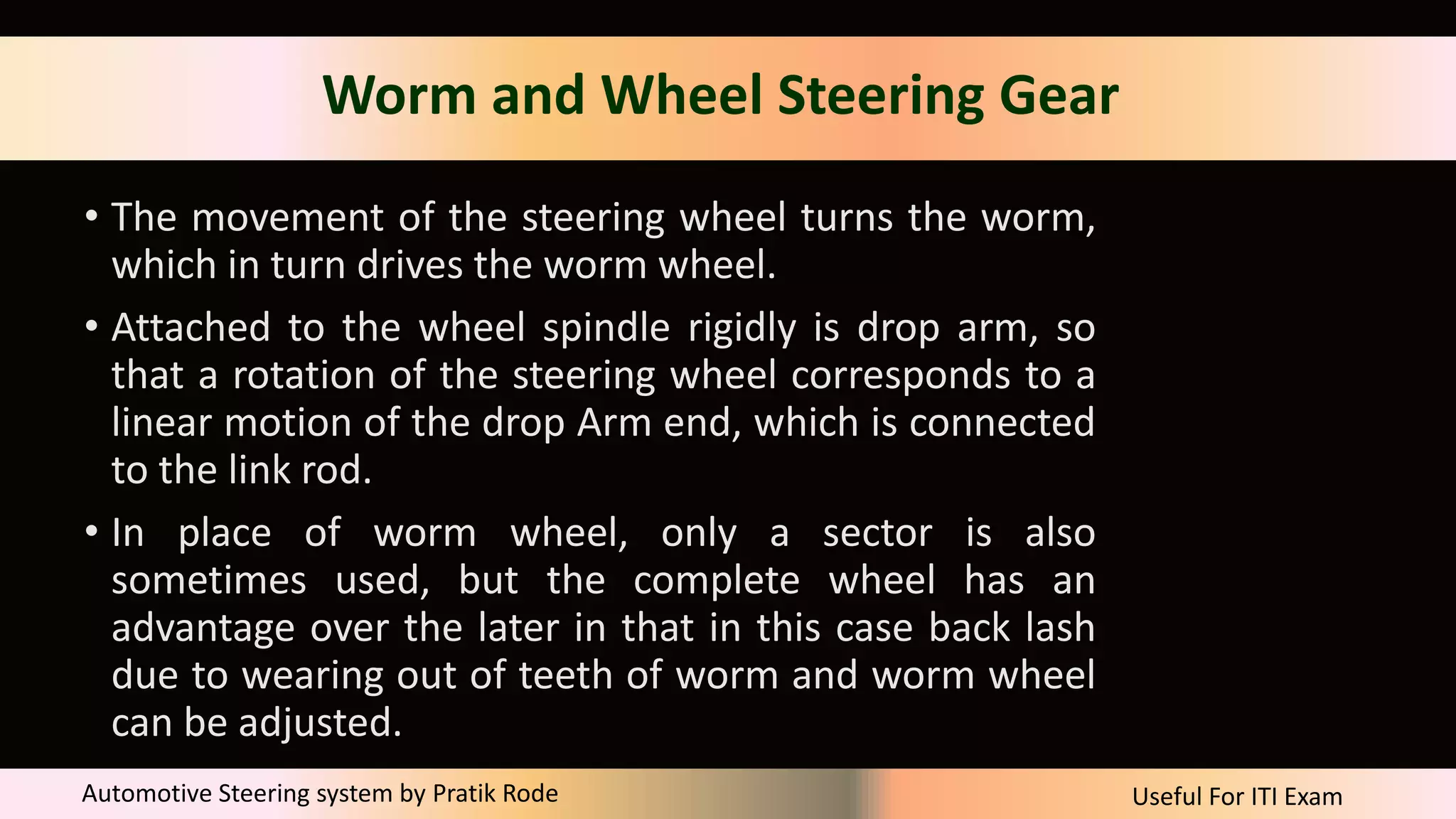 Worm and Wheel Steering Gear

• The movement of the steering wheel turns the worm, which in turn drives the worm wheel.

• Attached to the wheel spindle rigidly is drop arm, so that a rotation of the steering wheel corresponds to a linear motion of the drop Arm end, which is connected to the link rod.

• In place of worm wheel, only a sector is also sometimes used, but the complete wheel has an advantage over the later in that in this case back lash due to wearing out of teeth of worm and worm wheel can be adjusted.

Automotive Steering system by Pratik Rode

Useful For ITI Exam